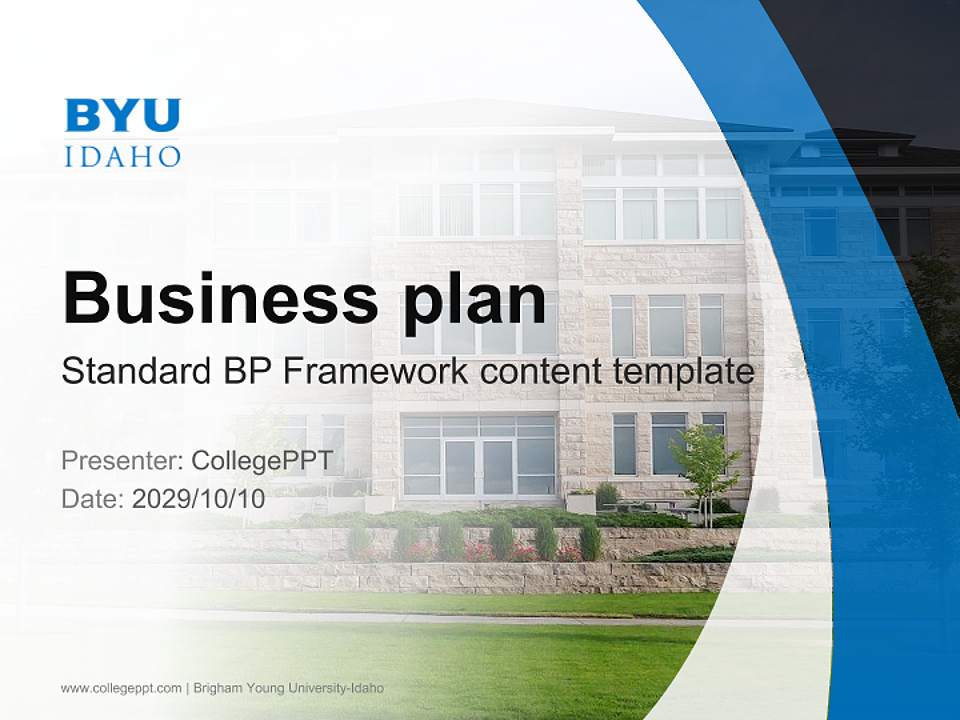 BYU
IDAHO

Business plan

Standard BP Framework content template

Presenter: CollegePPT
Date: 2029/10/10

www.collegeppt.com | Brigham Young University-Idaho